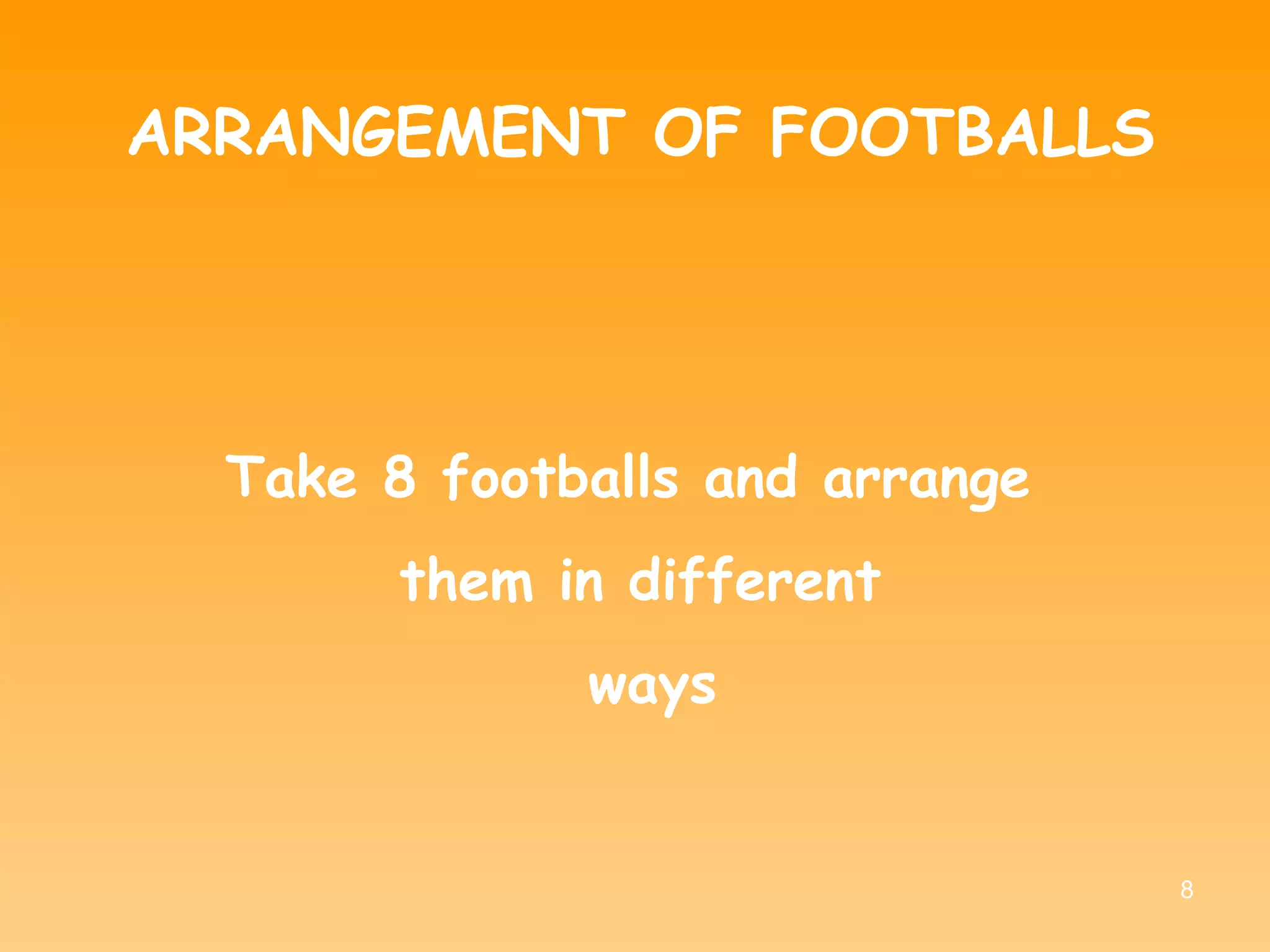 ARRANGEMENT OF FOOTBALLS

Take 8 footballs and arrange them in different ways

8